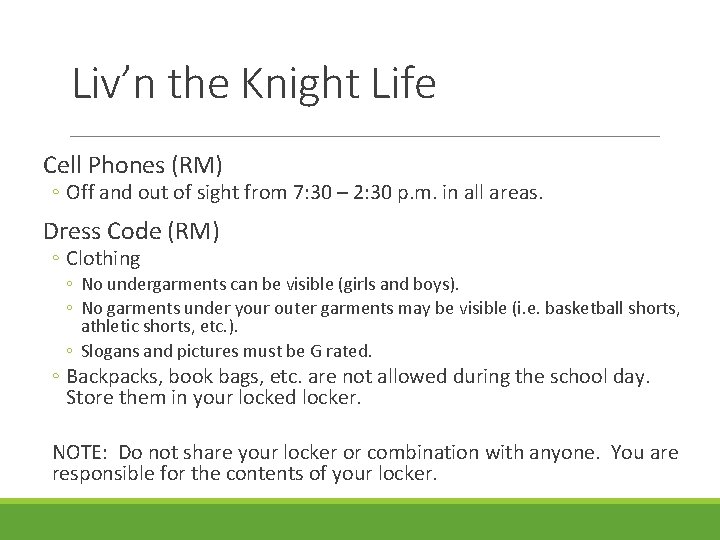 Liv’n the Knight Life

Cell Phones (RM)
◦ Off and out of sight from 7:30 – 2:30 p.m. in all areas.

Dress Code (RM)
◦ Clothing
◦ No undergarments can be visible (girls and boys).
◦ No garments under your outer garments may be visible (i.e. basketball shorts, athletic shorts, etc.).
◦ Slogans and pictures must be G rated.
◦ Backpacks, book bags, etc. are not allowed during the school day. Store them in your locked locker.

NOTE: Do not share your locker or combination with anyone. You are responsible for the contents of your locker.